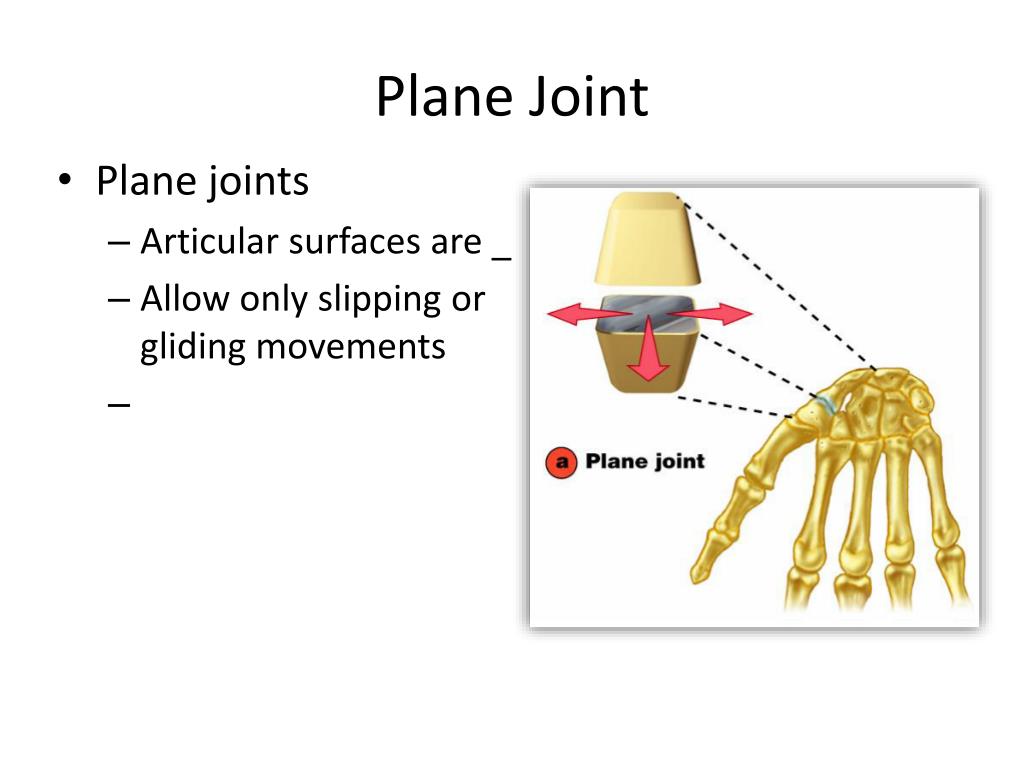 Plane Joint

• Plane joints
– Articular surfaces are _
– Allow only slipping or gliding movements
–

a Plane joint